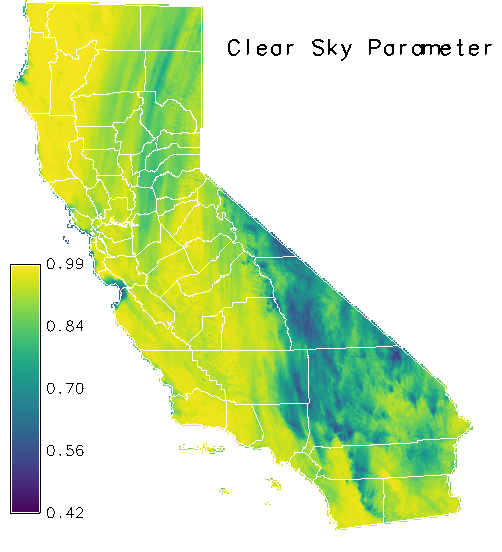 Clear Sky Parameter

0.99
0.84
0.70
0.56
0.42